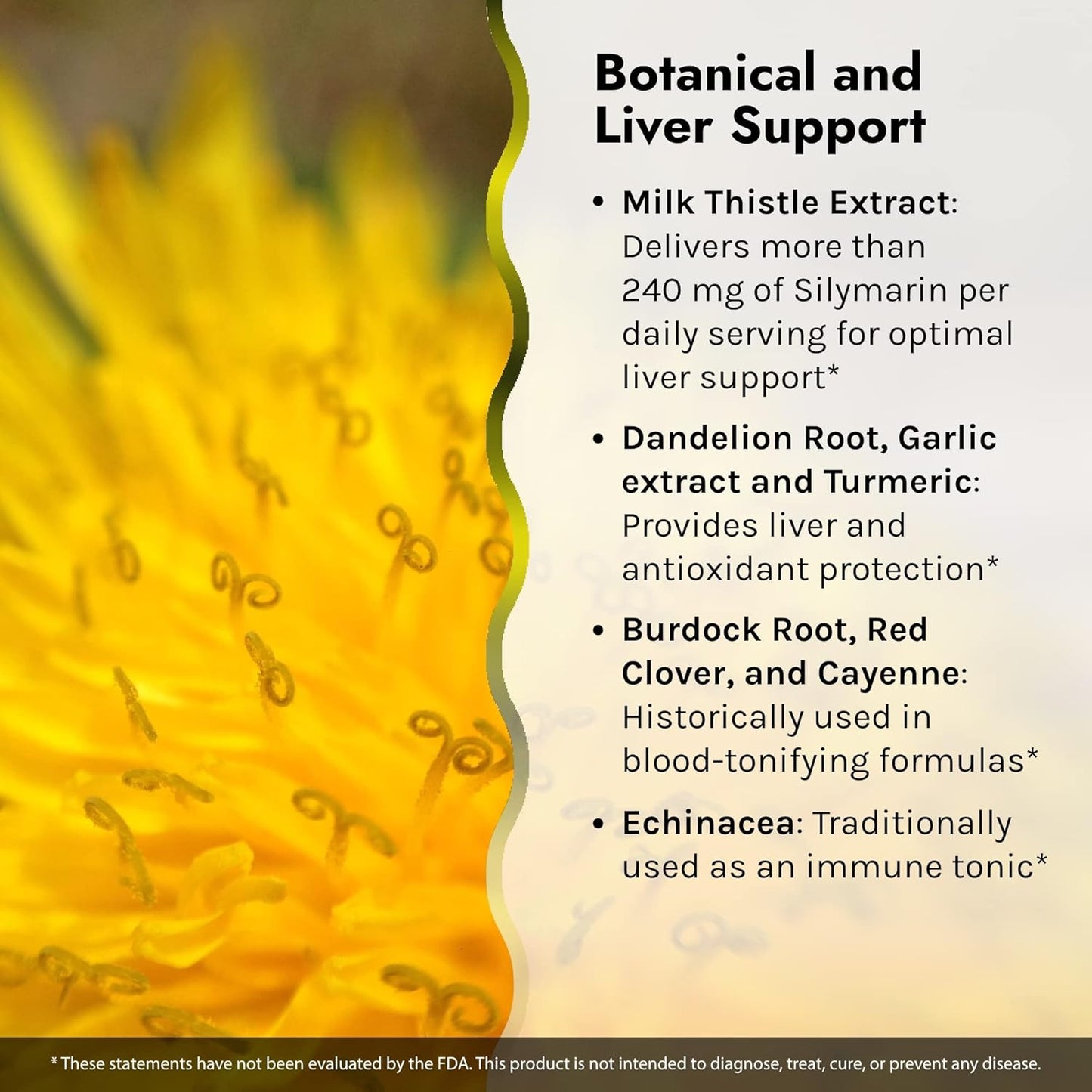 Botanical and Liver Support

• Milk Thistle Extract: Delivers more than 240 mg of Silymarin per daily serving for optimal liver support*

• Dandelion Root, Garlic extract and Turmeric: Provides liver and antioxidant protection*

• Burdock Root, Red Clover, and Cayenne: Historically used in blood-tonifying formulas*

• Echinacea: Traditionally used as an immune tonic*

* These statements have not been evaluated by the FDA. This product is not intended to diagnose, treat, cure, or prevent any disease.